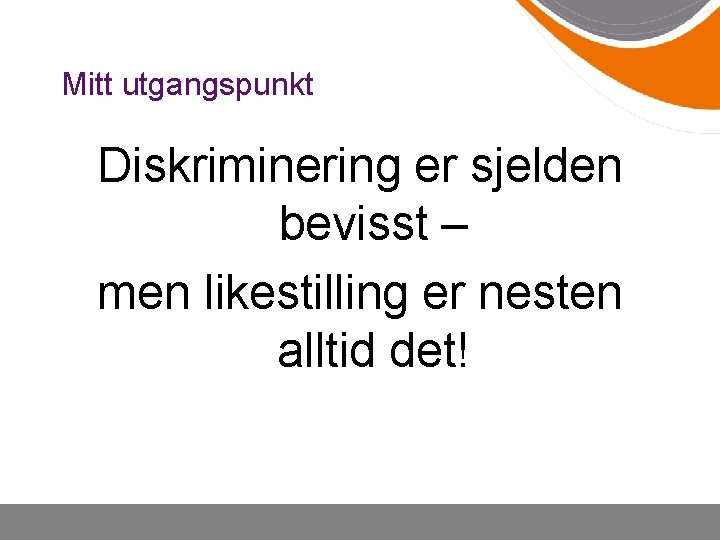 Mitt utgangspunkt

Diskriminering er sjelden bevisst –

men likestilling er nesten alltid det!